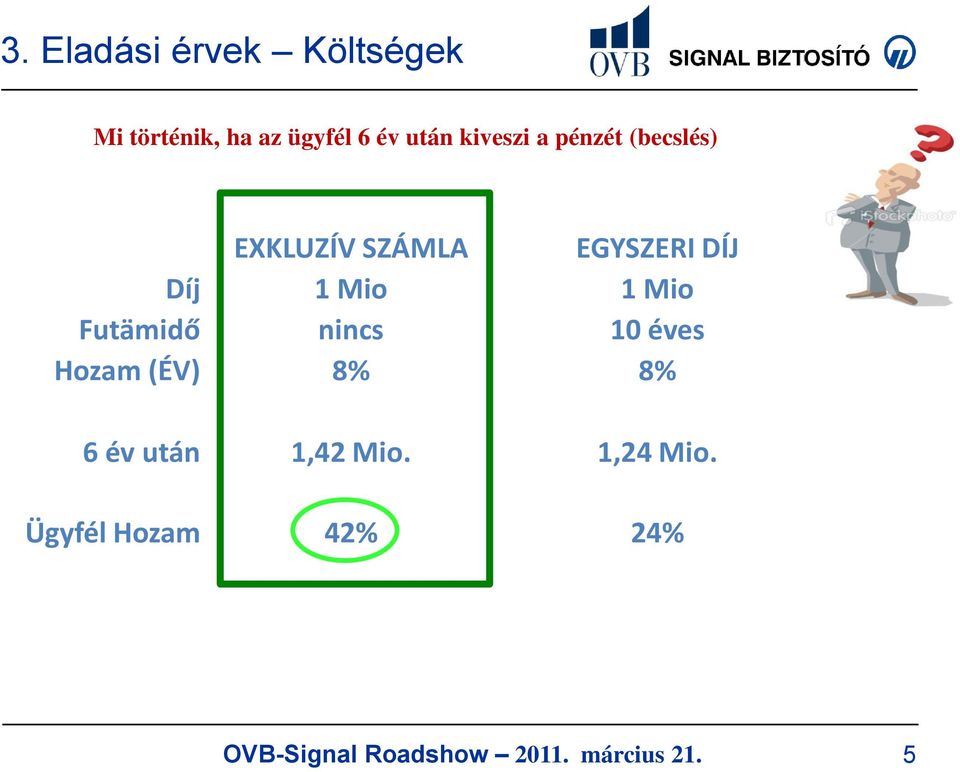 3. Eladási érvek – Költségek

OVB SIGNAL BIZTOSÍTÓ

Mi történik, ha az ügyfél 6 év után kiveszi a pénzét (becslés)

iStockphoto

| | EXKLUZÍV SZÁMLA | EGYSZERI DÍJ |
|---|---|---|
| Díj | 1 Mio | 1 Mio |
| Futämidő | nincs | 10 éves |
| Hozam (ÉV) | 8% | 8% |
| 6 év után | 1,42 Mio. | 1,24 Mio. |
| Ügyfél Hozam | 42% | 24% |

OVB-Signal Roadshow – 2011. március 21. 5